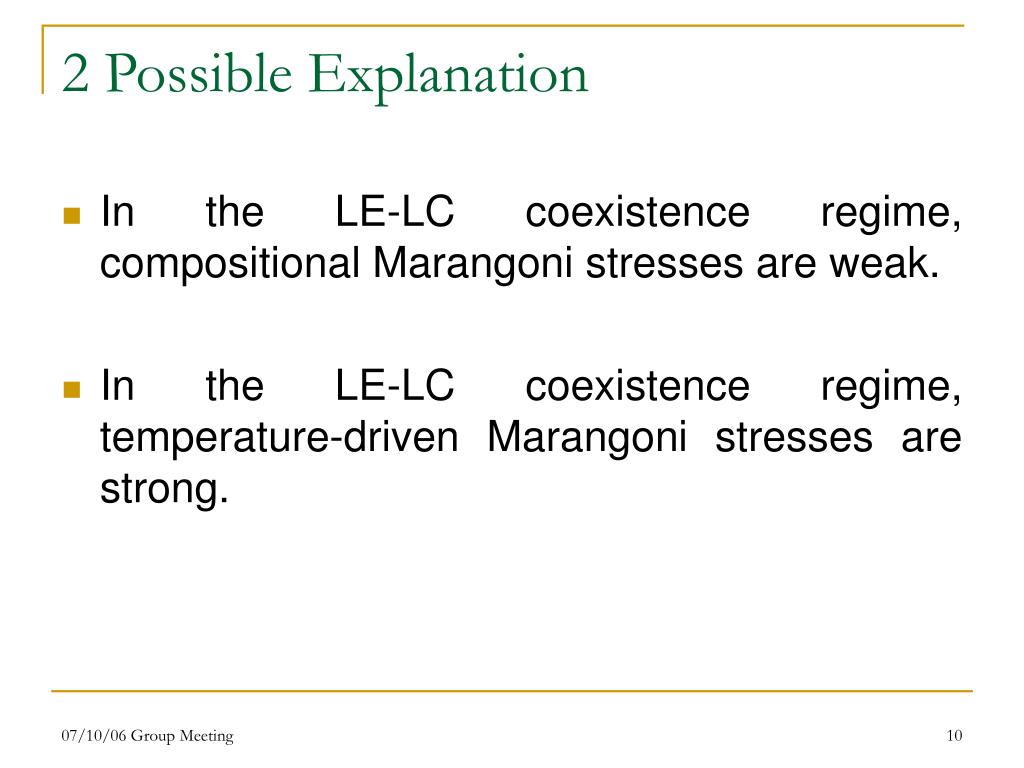 2 Possible Explanation

In the LE-LC coexistence regime, compositional Marangoni stresses are weak.

In the LE-LC coexistence regime, temperature-driven Marangoni stresses are strong.

07/10/06 Group Meeting

10